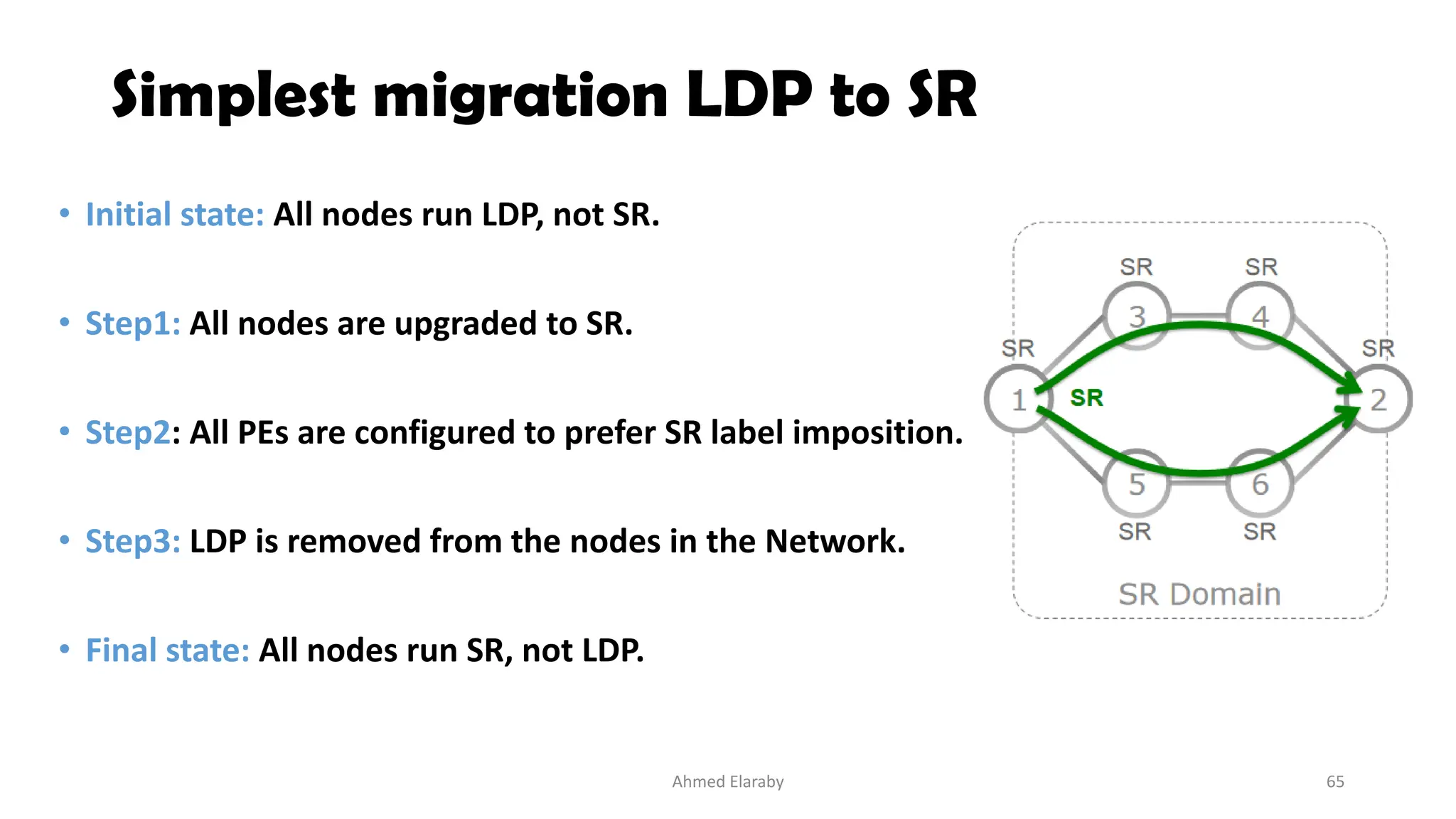 Simplest migration LDP to SR

• Initial state: All nodes run LDP, not SR.

• Step1: All nodes are upgraded to SR.

• Step2: All PEs are configured to prefer SR label imposition.

• Step3: LDP is removed from the nodes in the Network.

• Final state: All nodes run SR, not LDP.

SR SR
3 4
SR SR
1 SR 2
5 6
SR SR
SR Domain

Ahmed Elaraby

65